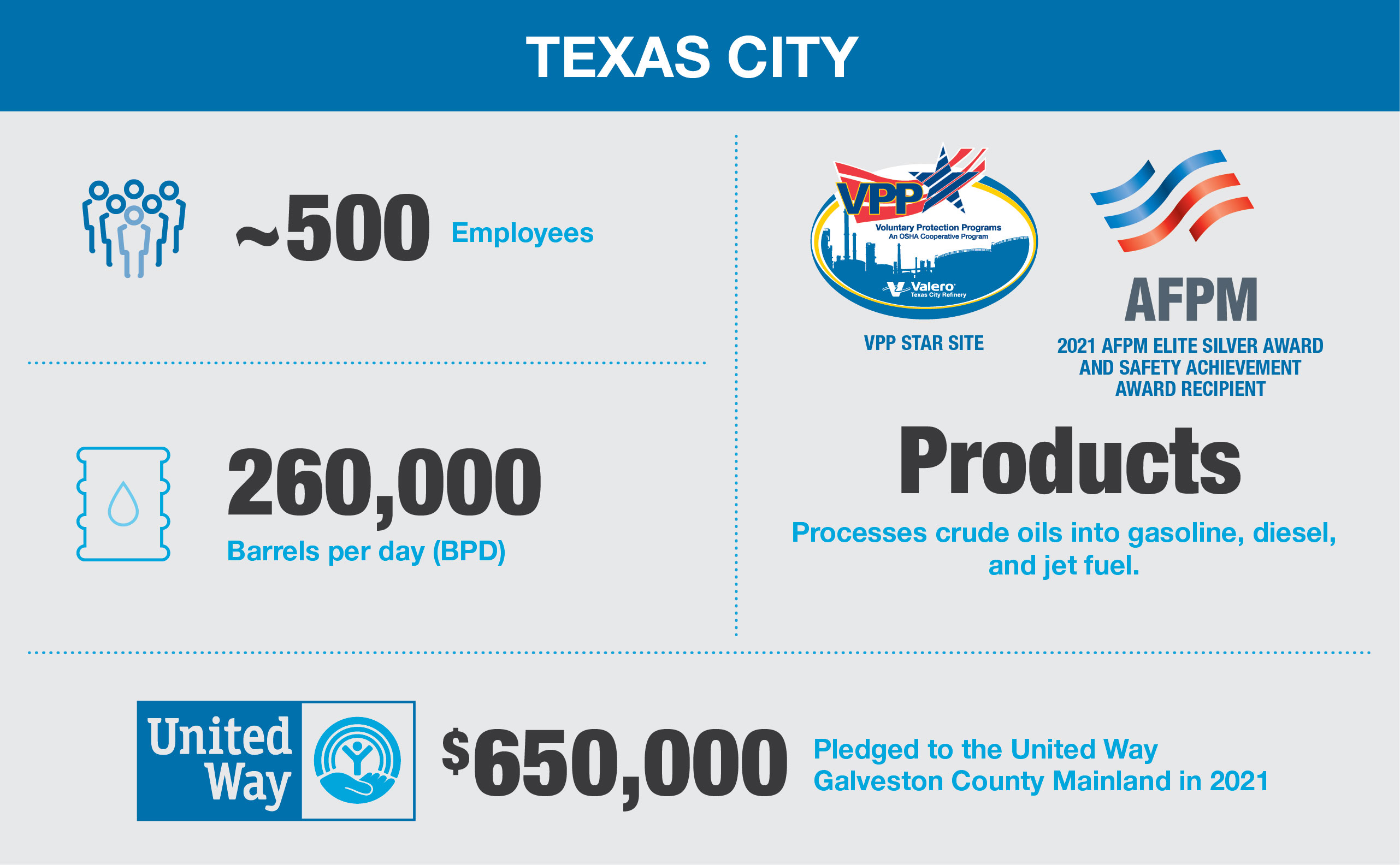 TEXAS CITY

~500 Employees

260,000
Barrels per day (BPD)

VPP
Voluntary Protection Programs
An OSHA Cooperative Program
Valero
Texas City Refinery

VPP STAR SITE

AFPM

2021 AFPM ELITE SILVER AWARD AND SAFETY ACHIEVEMENT AWARD RECIPIENT

Products

Processes crude oils into gasoline, diesel, and jet fuel.

United Way

$650,000

Pledged to the United Way Galveston County Mainland in 2021